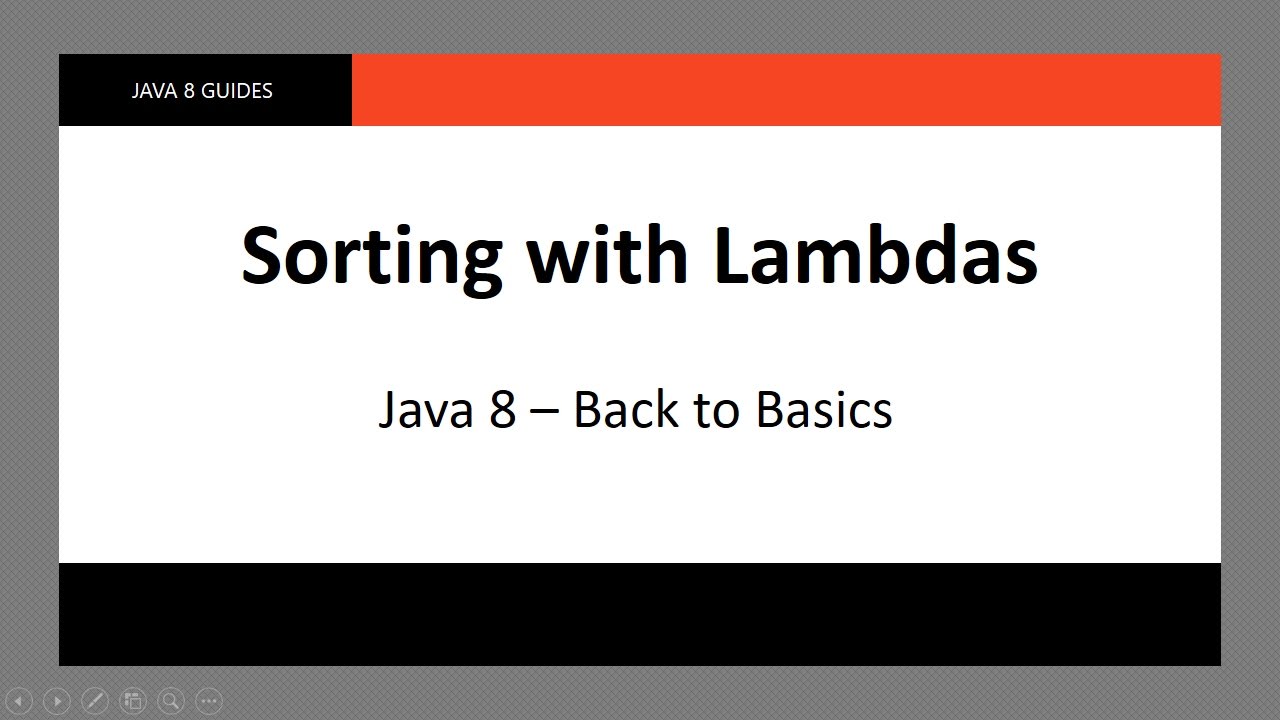 JAVA 8 GUIDES

Sorting with Lambdas

Java 8 – Back to Basics